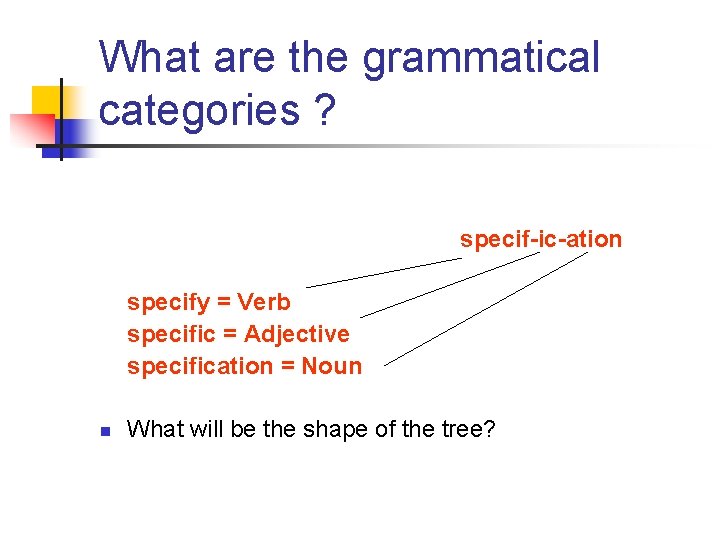 What are the grammatical categories ?

specif-ic-ation

specify = Verb
specific = Adjective
specification = Noun

What will be the shape of the tree?